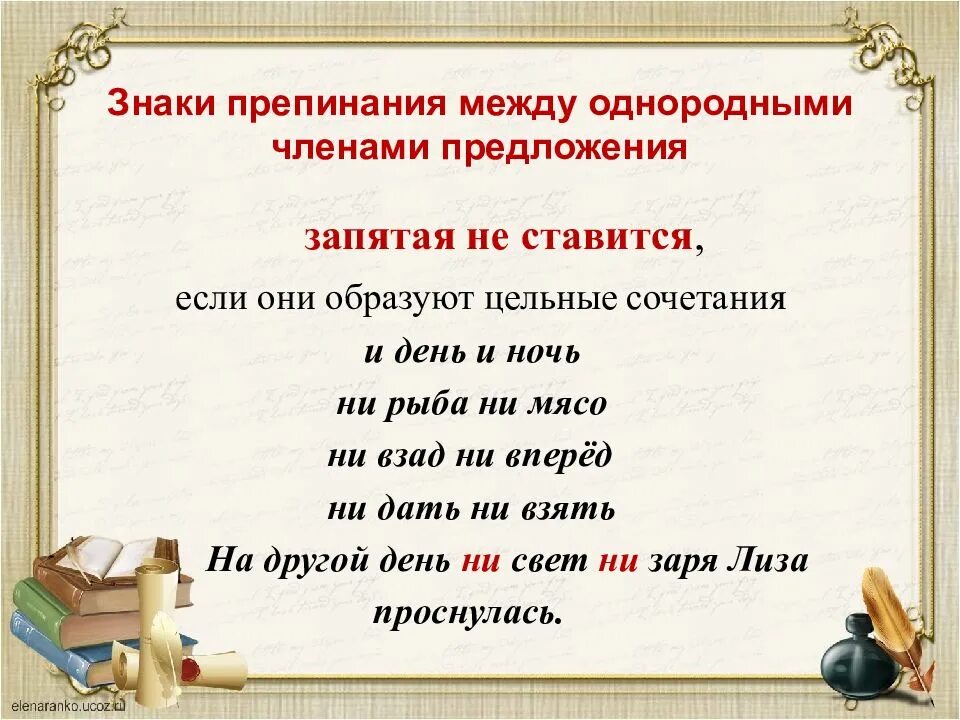 Знаки препинания между однородными членами предложения

запятая не ставится,

если они образуют цельные сочетания

и день и ночь

ни рыба ни мясо

ни взад ни вперёд

ни дать ни взять

На другой день ни свет ни заря Лиза проснулась.

elenaranko.ucoz.ru